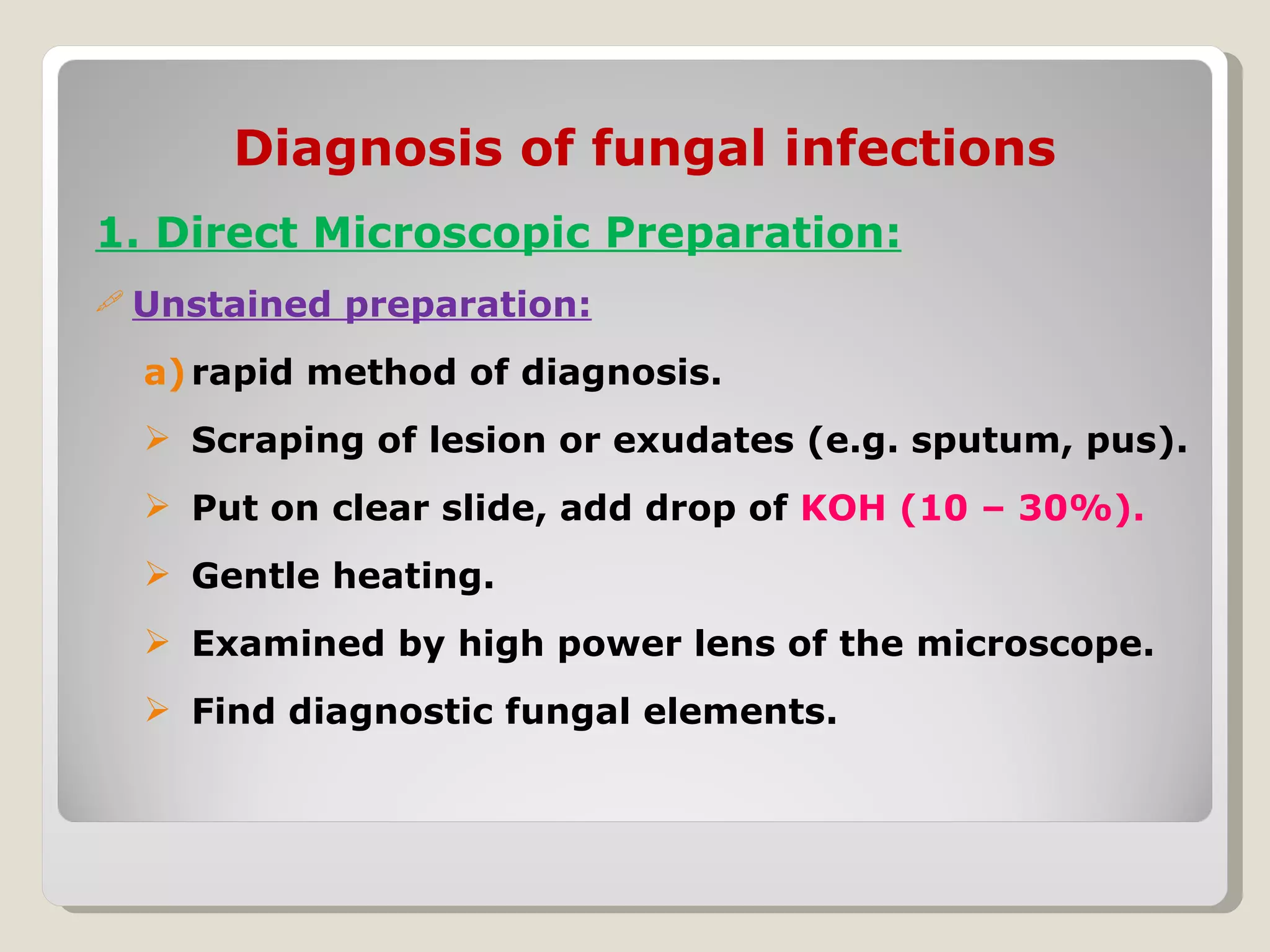 Diagnosis of fungal infections

1. Direct Microscopic Preparation:

Unstained preparation:

a) rapid method of diagnosis.

➢ Scraping of lesion or exudates (e.g. sputum, pus).

➢ Put on clear slide, add drop of KOH (10 – 30%).

➢ Gentle heating.

➢ Examined by high power lens of the microscope.

➢ Find diagnostic fungal elements.